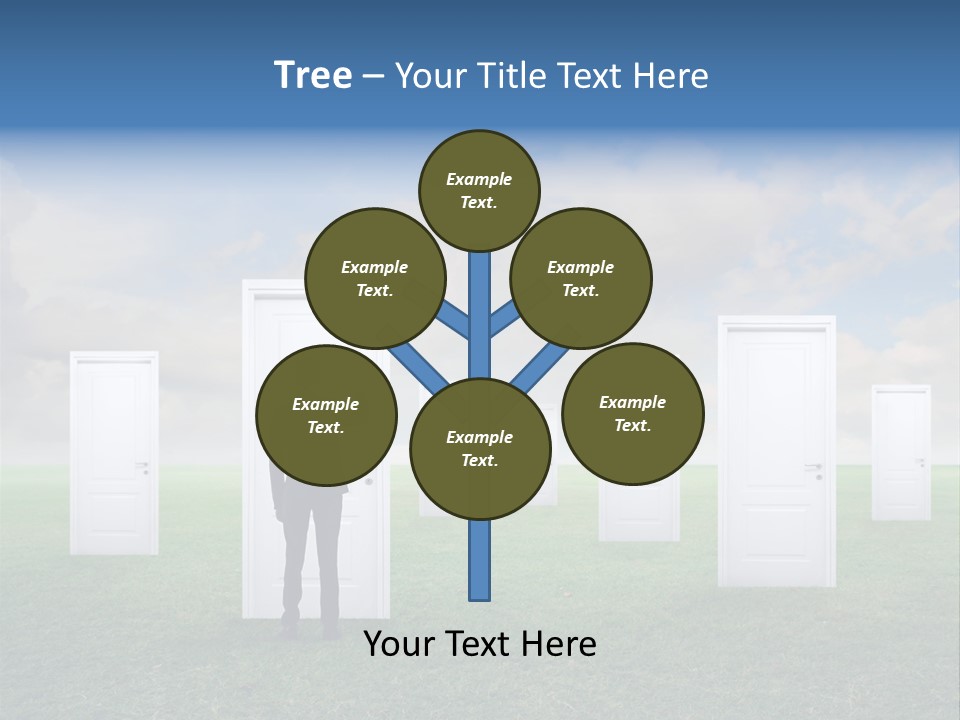 Tree – Your Title Text Here

Example Text.

Example Text.

Example Text.

Example Text.

Example Text.

Example Text.

Your Text Here